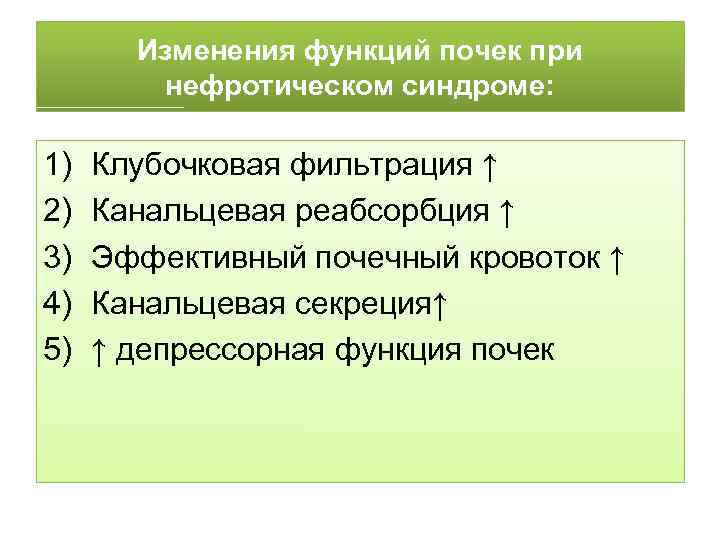 Изменения функций почек при нефротическом синдроме:

1) Клубочковая фильтрация ↑
2) Канальцевая реабсорбция ↑
3) Эффективный почечный кровоток ↑
4) Канальцевая секреция↑
5) ↑ депрессорная функция почек